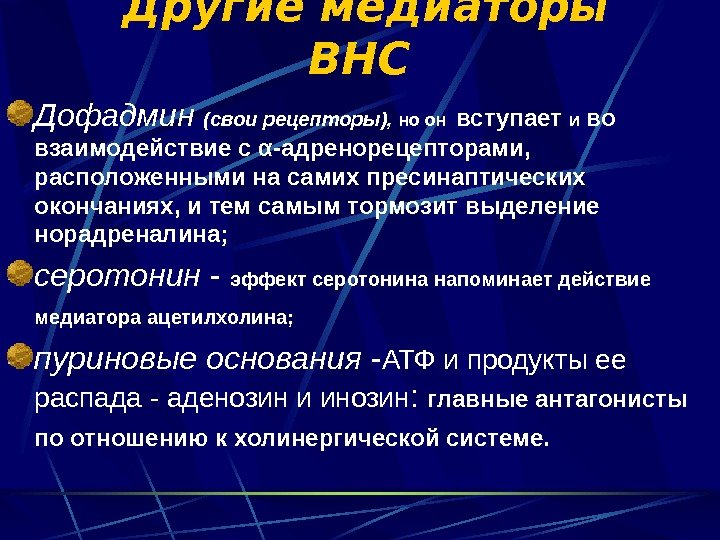 Другие медиаторы ВНС

Дофадмин (свои рецепторы), но он вступает и во взаимодействие с α-адренорецепторами, расположенными на самих пресинаптических окончаниях, и тем самым тормозит выделение норадреналина;

серотонин - эффект серотонина напоминает действие медиатора ацетилхолина;

пуриновые основания -АТФ и продукты ее распада - аденозин и инозин: главные антагонисты по отношению к холинергической системе.